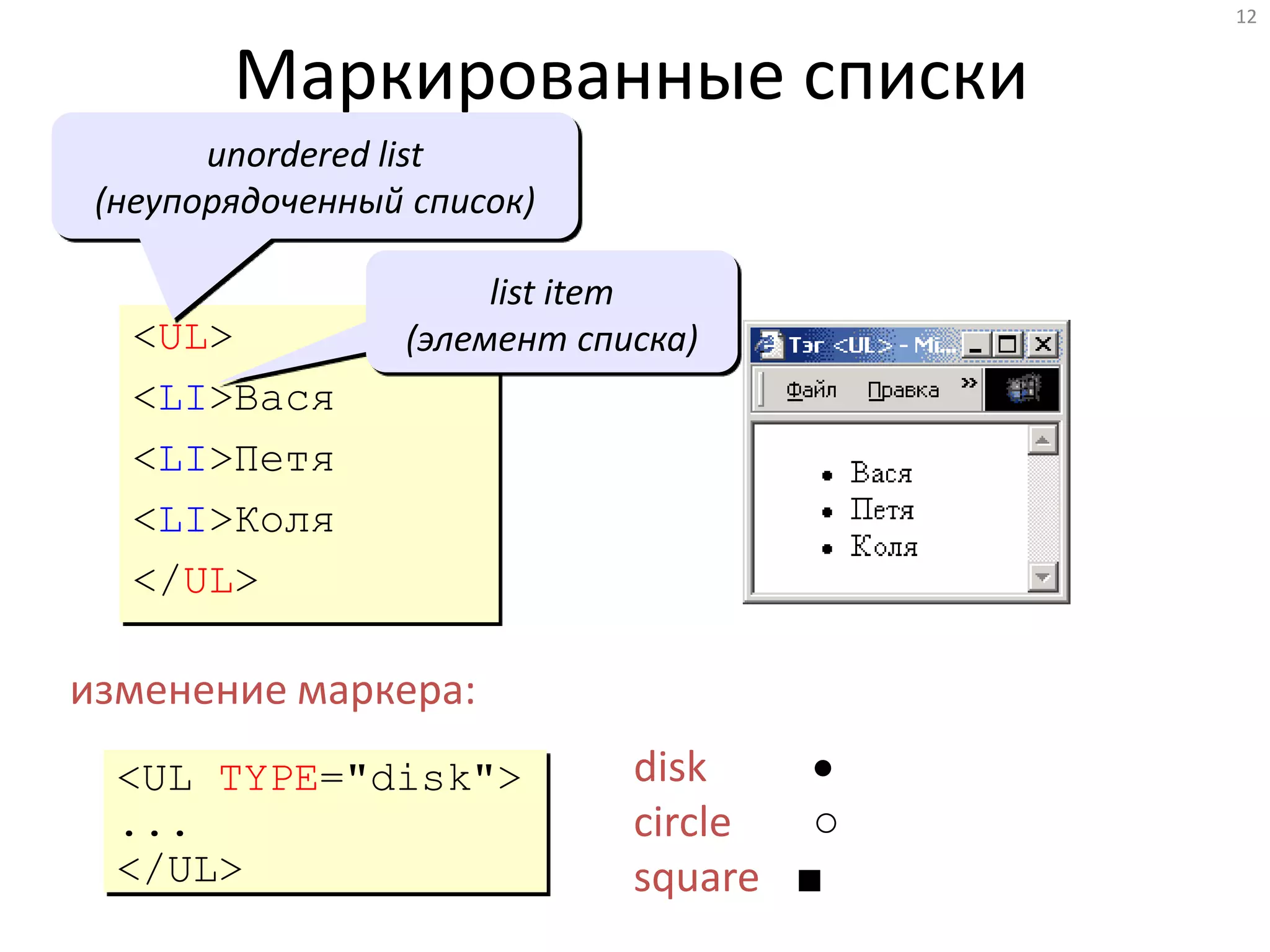 12

Маркированные списки

unordered list
(неупорядоченный список)

list item
(элемент списка)

<UL>
<LI>Вася
<LI>Петя
<LI>Коля
</UL>

Тэг <UL> - Mi...

Файл Правка »

• Вася
• Петя
• Коля

изменение маркера:

<UL TYPE="disk">
...
</UL>

disk ●
circle ○
square ■